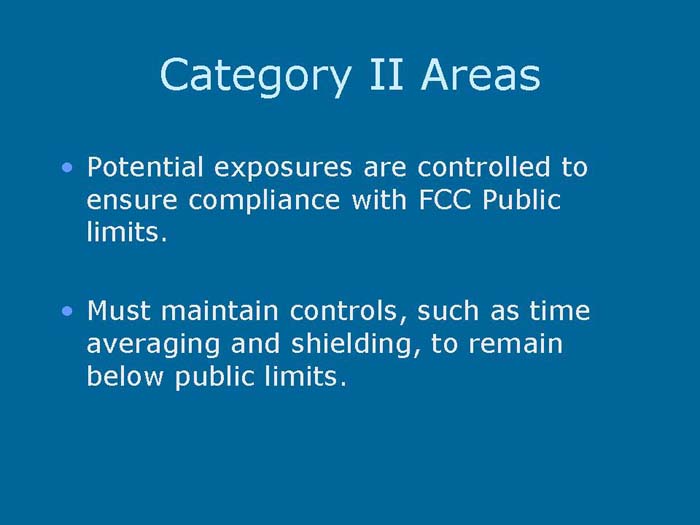 Category II Areas

• Potential exposures are controlled to ensure compliance with FCC Public limits.

• Must maintain controls, such as time averaging and shielding, to remain below public limits.